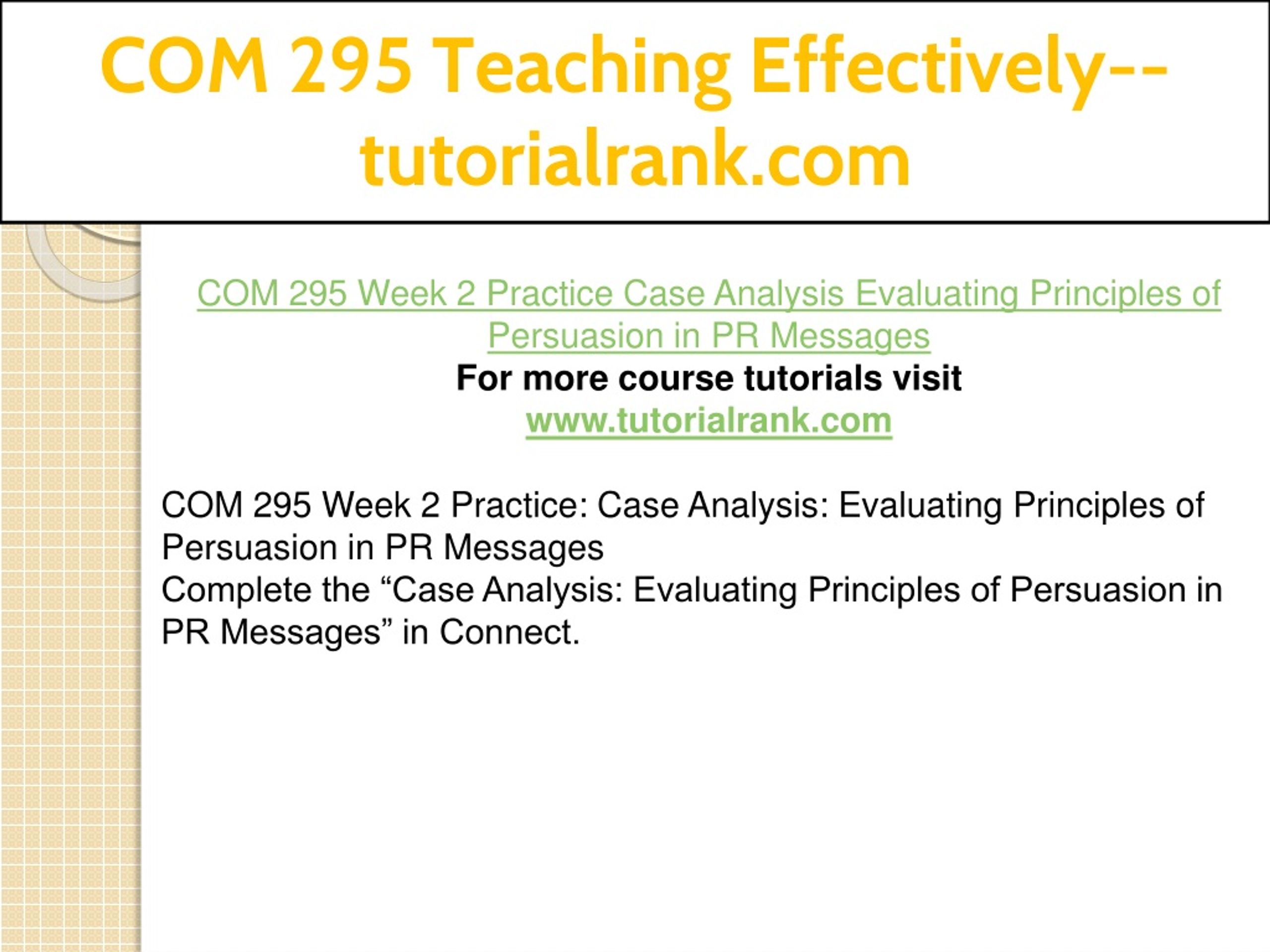 COM 295 Teaching Effectively--tutorialrank.com

COM 295 Week 2 Practice Case Analysis Evaluating Principles of Persuasion in PR Messages
For more course tutorials visit
www.tutorialrank.com

COM 295 Week 2 Practice: Case Analysis: Evaluating Principles of Persuasion in PR Messages
Complete the “Case Analysis: Evaluating Principles of Persuasion in PR Messages” in Connect.